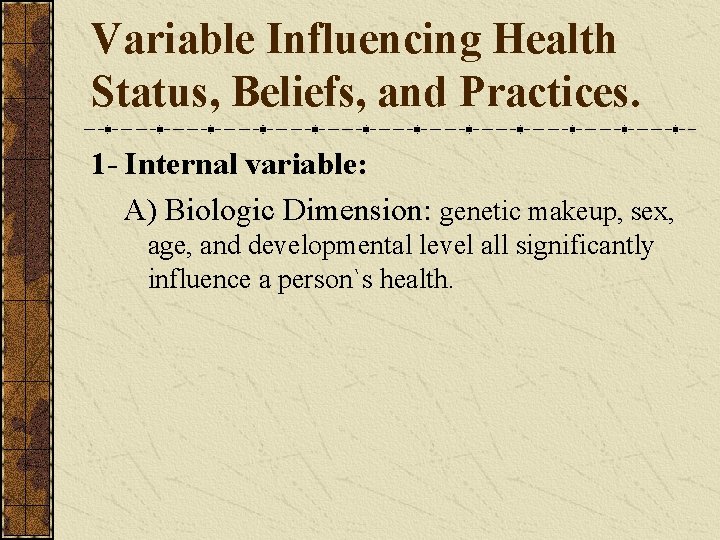 Variable Influencing Health Status, Beliefs, and Practices.

1- Internal variable:

A) Biologic Dimension: genetic makeup, sex, age, and developmental level all significantly influence a person`s health.